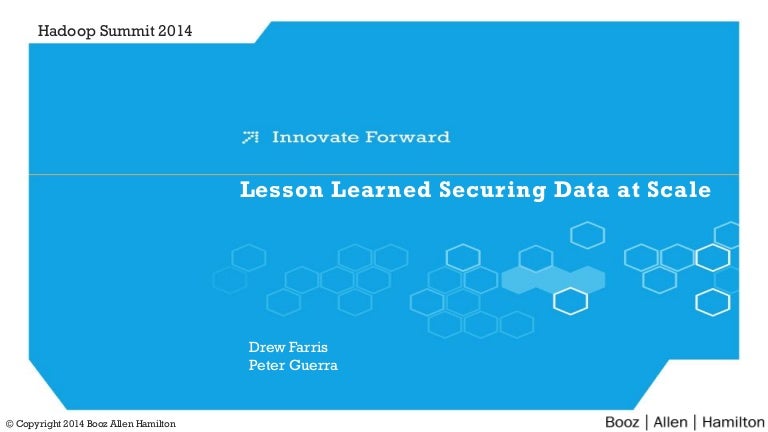 Hadoop Summit 2014

Innovate Forward

Lesson Learned Securing Data at Scale

Drew Farris
Peter Guerra

© Copyright 2014 Booz Allen Hamilton

Booz | Allen | Hamilton